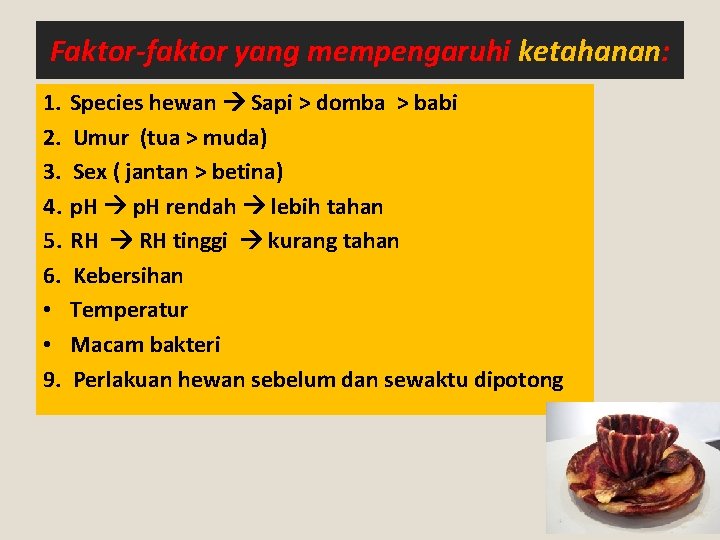 Faktor-faktor yang mempengaruhi ketahanan:

1. Species hewan → Sapi > domba > babi
2. Umur (tua > muda)
3. Sex ( jantan > betina)
4. pH → pH rendah → lebih tahan
5. RH → RH tinggi → kurang tahan
6. Kebersihan
• Temperatur
• Macam bakteri
9. Perlakuan hewan sebelum dan sewaktu dipotong